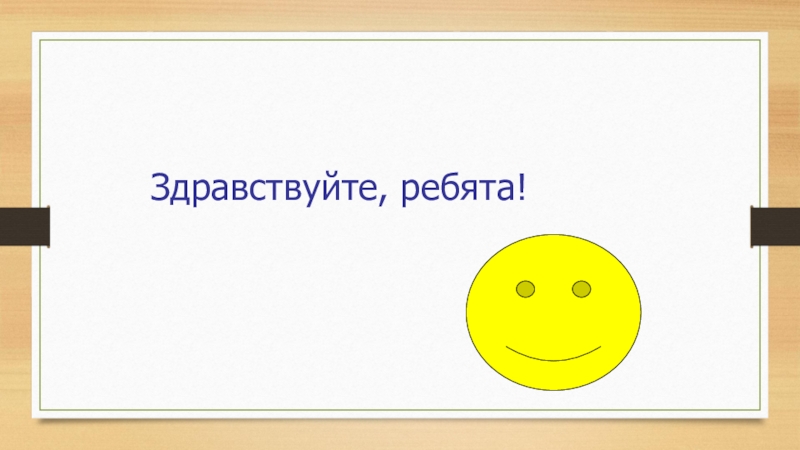 Здравствуйте, ребята!